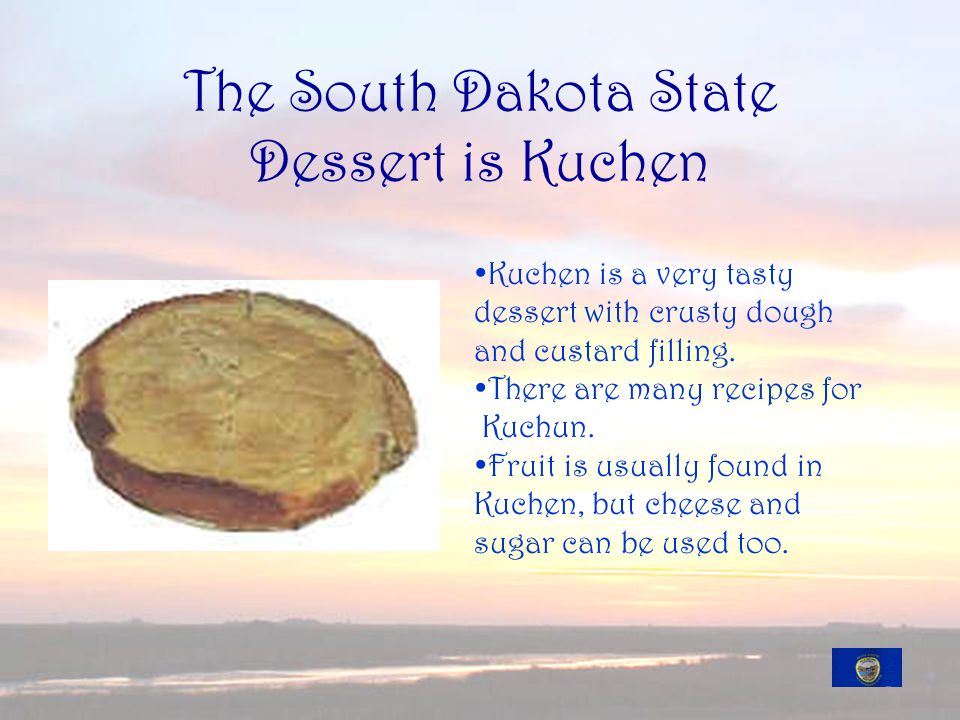 The South Dakota State Dessert is Kuchen

•Kuchen is a very tasty dessert with crusty dough and custard filling.
•There are many recipes for Kuchun.
•Fruit is usually found in Kuchen, but cheese and sugar can be used too.